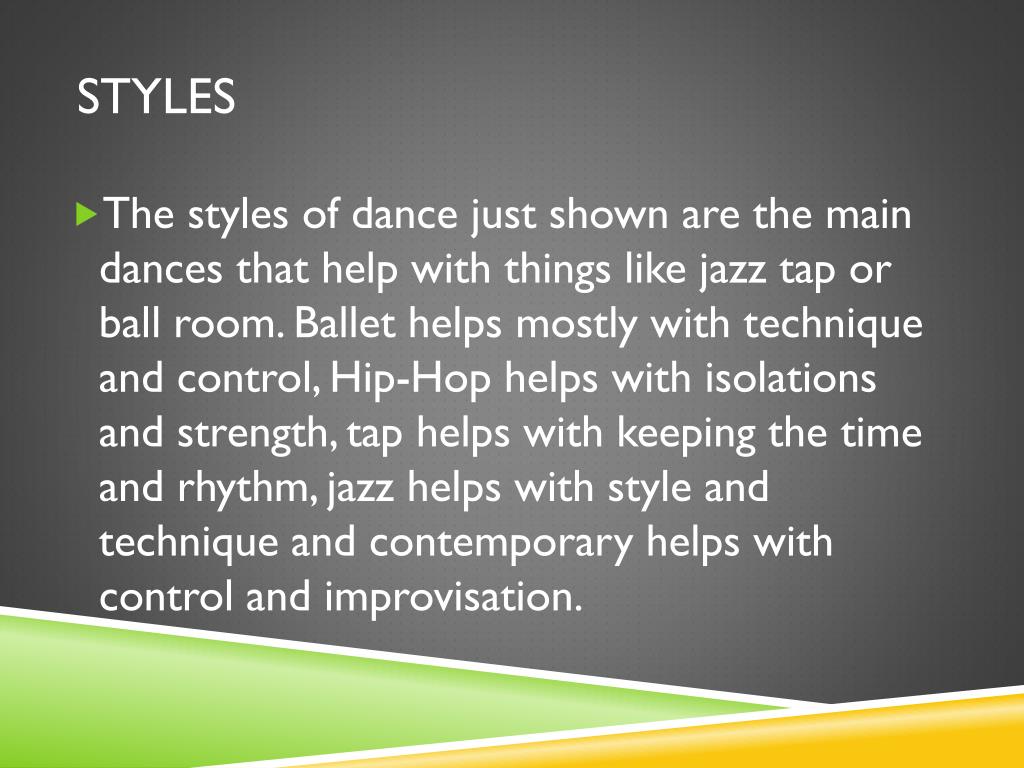 STYLES

The styles of dance just shown are the main dances that help with things like jazz tap or ball room. Ballet helps mostly with technique and control, Hip-Hop helps with isolations and strength, tap helps with keeping the time and rhythm, jazz helps with style and technique and contemporary helps with control and improvisation.